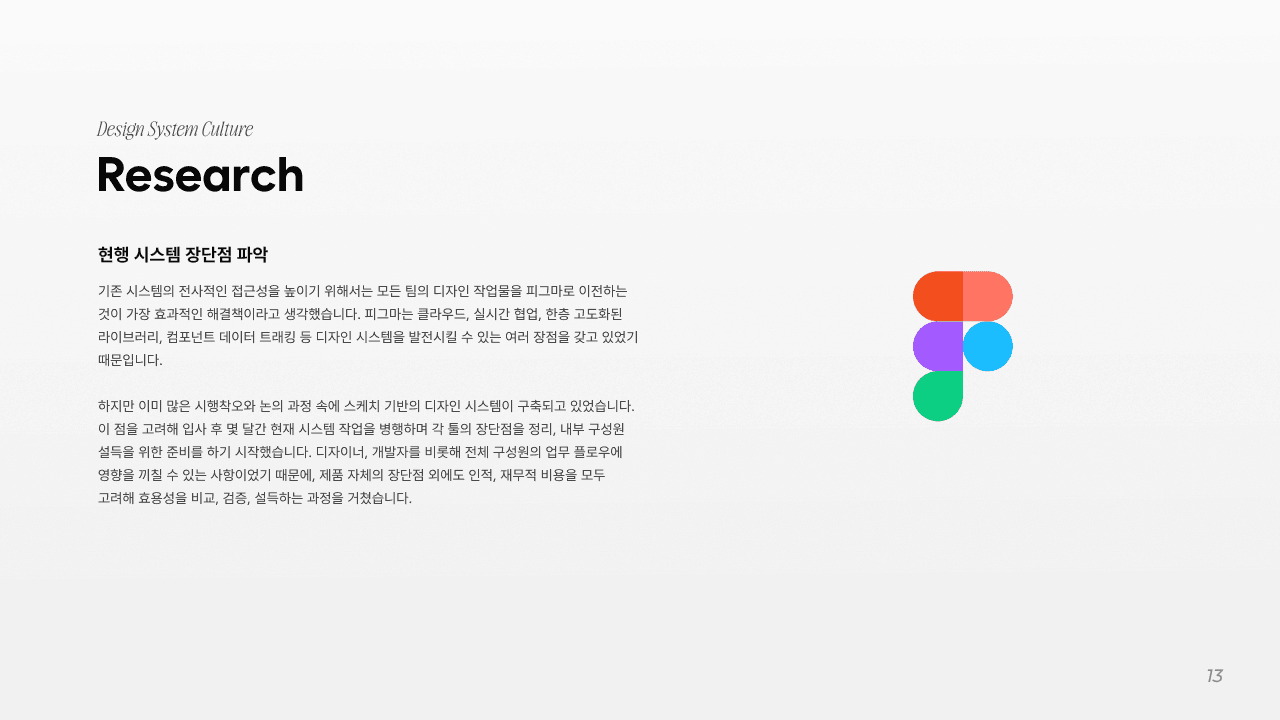 Design System Culture

Research

현행 시스템 장단점 파악

기존 시스템의 전사적인 접근성을 높이기 위해서는 모든 팀의 디자인 작업물을 피그마로 이전하는 것이 가장 효과적인 해결책이라고 생각했습니다. 피그마는 클라우드, 실시간 협업, 한층 고도화된 라이브러리, 컴포넌트 데이터 트래킹 등 디자인 시스템을 발전시킬 수 있는 여러 장점을 갖고 있었기 때문입니다.

하지만 이미 많은 시행착오와 논의 과정 속에 스케치 기반의 디자인 시스템이 구축되고 있었습니다. 이 점을 고려해 입사 후 몇 달간 현재 시스템 작업을 병행하며 각 툴의 장단점을 정리, 내부 구성원 설득을 위한 준비를 하기 시작했습니다. 디자이너, 개발자를 비롯해 전체 구성원의 업무 플로우에 영향을 끼칠 수 있는 사항이었기 때문에, 제품 자체의 장단점 외에도 인적, 재무적 비용을 모두 고려해 효용성을 비교, 검증, 설득하는 과정을 거쳤습니다.

13